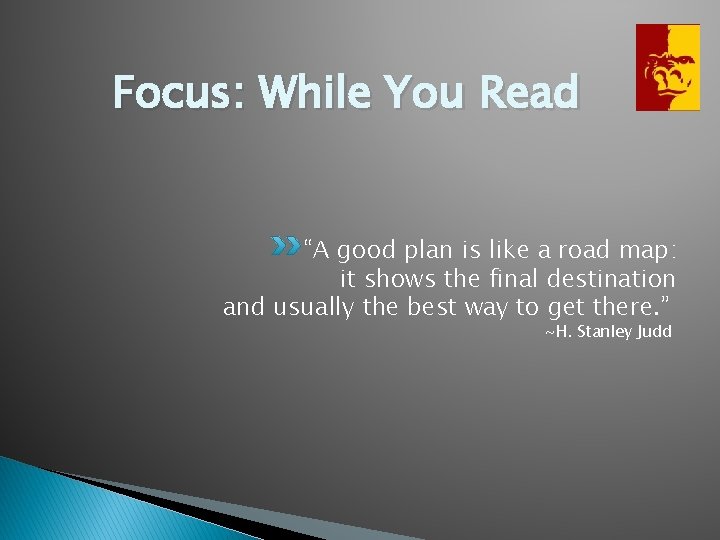 Focus: While You Read

“A good plan is like a road map: it shows the final destination and usually the best way to get there.”
~H. Stanley Judd